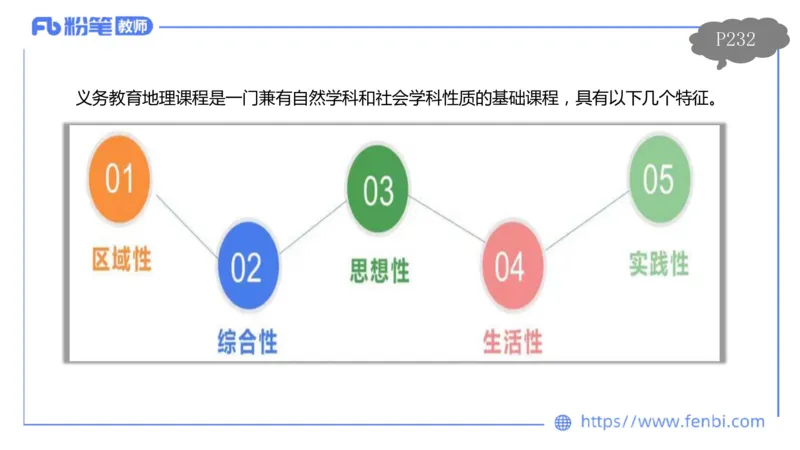 Fb 粉笔 教师

P232

义务教育地理课程是一门兼有自然学科和社会学科性质的基础课程，具有以下几个特征。

01
区域性

02
综合性

03
思想性

04
生活性

05
实践性

https://www.fenbi.com